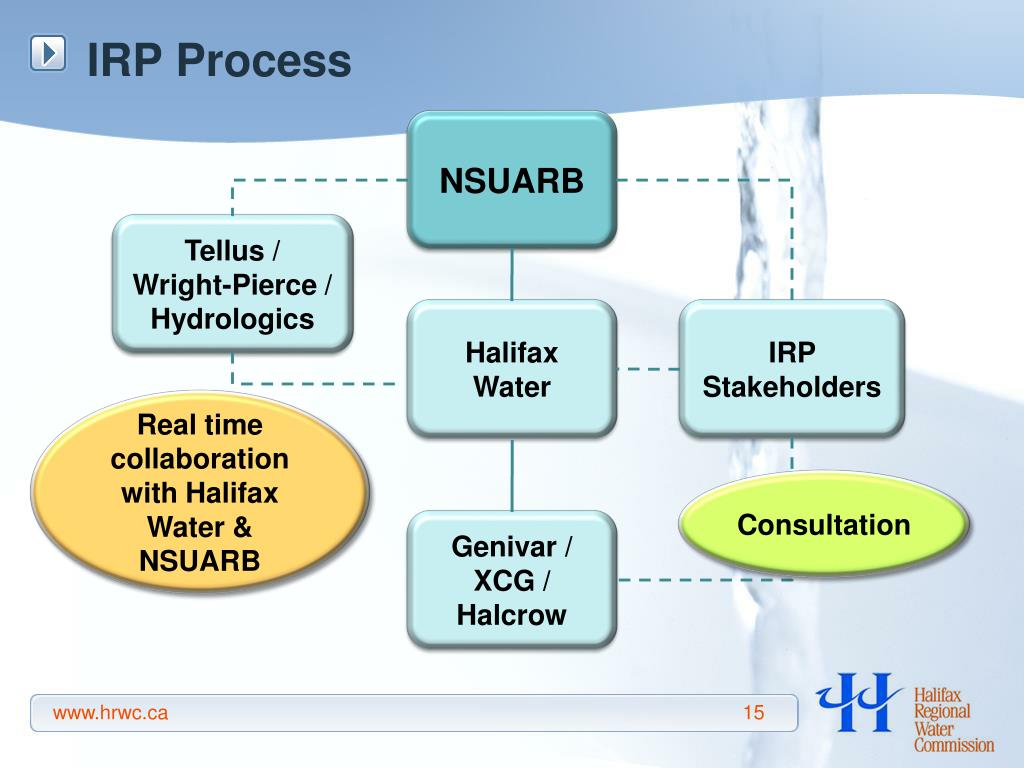 IRP Process

NSUARB

Tellus / Wright-Pierce / Hydrologics

Halifax Water

IRP Stakeholders

Real time collaboration with Halifax Water & NSUARB

Consultation

Genivar / XCG / Halcrow

www.hrwc.ca

15

Halifax Regional Water Commission